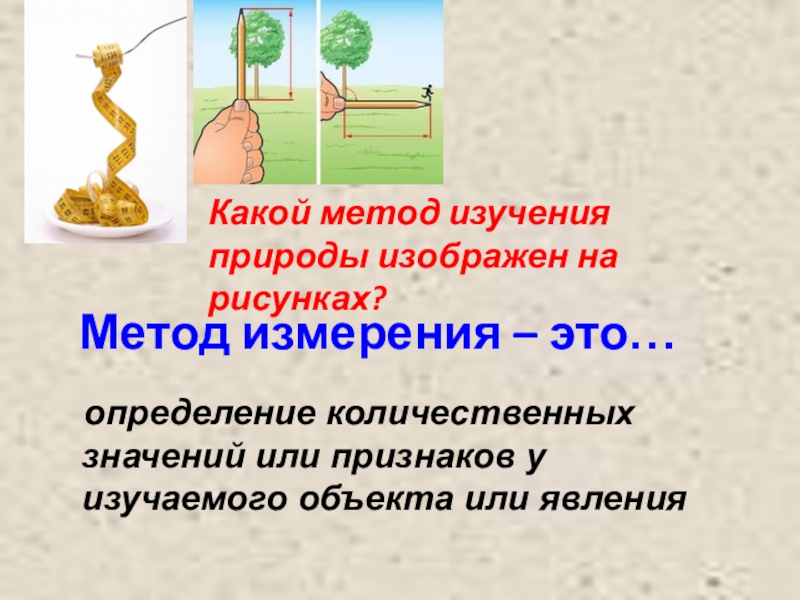 Какой метод изучения природы изображен на рисунках?

Метод измерения – это…

определение количественных значений или признаков у изучаемого объекта или явления